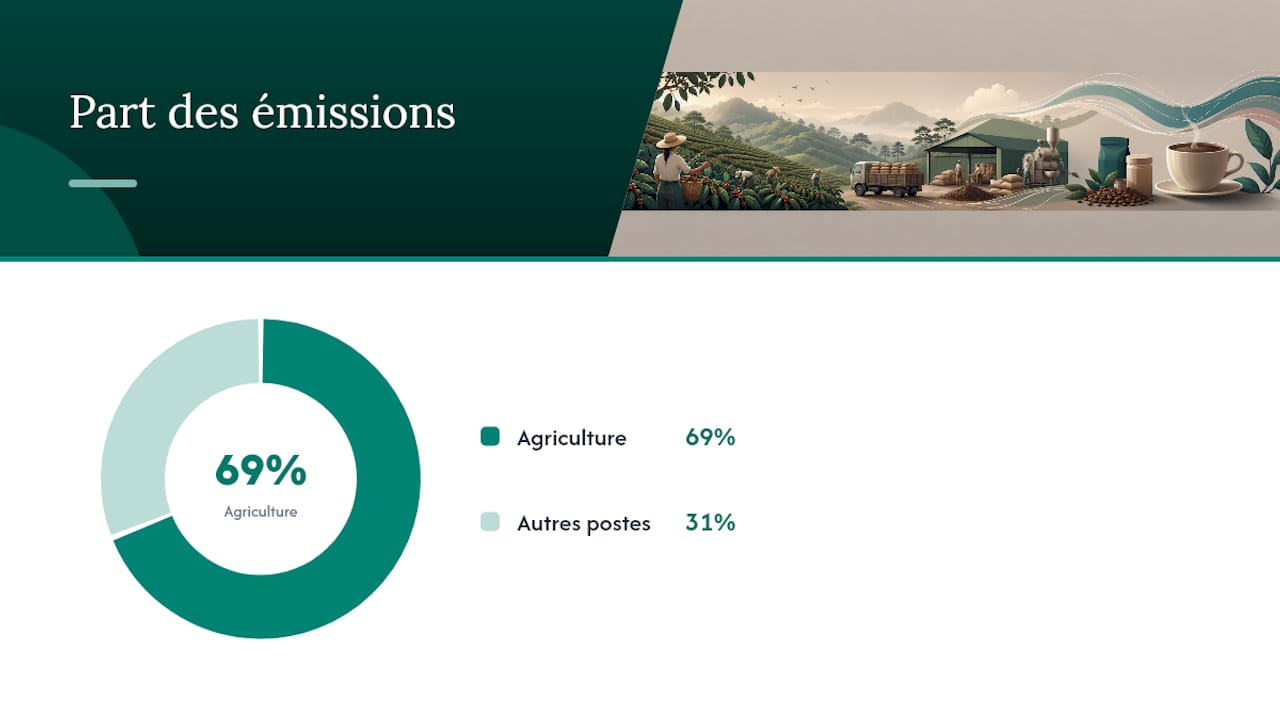 Part des émissions

69%
Agriculture

Agriculture 69%

Autres postes 31%